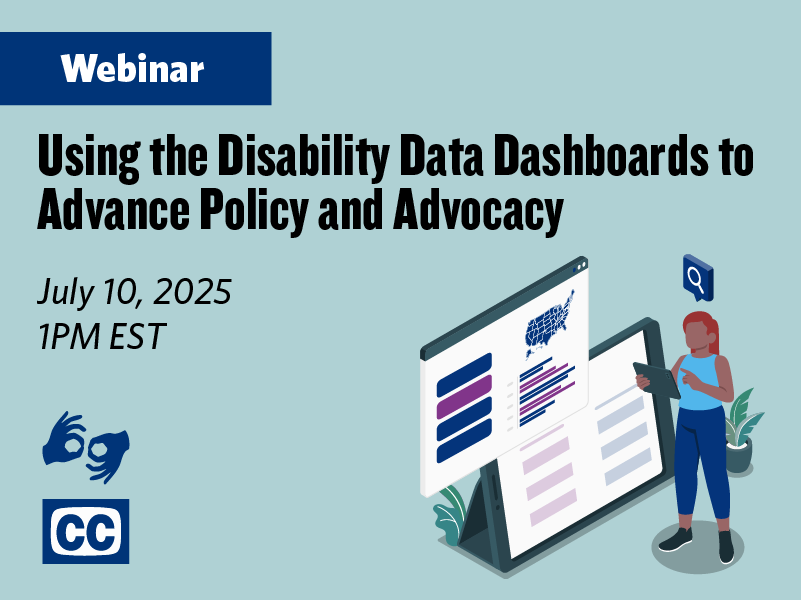 Webinar

Using the Disability Data Dashboards to Advance Policy and Advocacy

July 10, 2025
1PM EST

CC